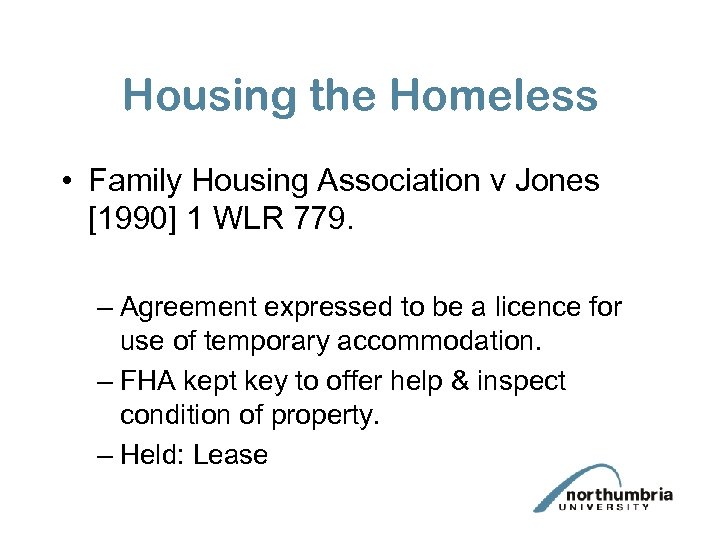 Housing the Homeless

• Family Housing Association v Jones [1990] 1 WLR 779.

– Agreement expressed to be a licence for use of temporary accommodation.
– FHA kept key to offer help & inspect condition of property.
– Held: Lease

northumbria
UNIVERSITY